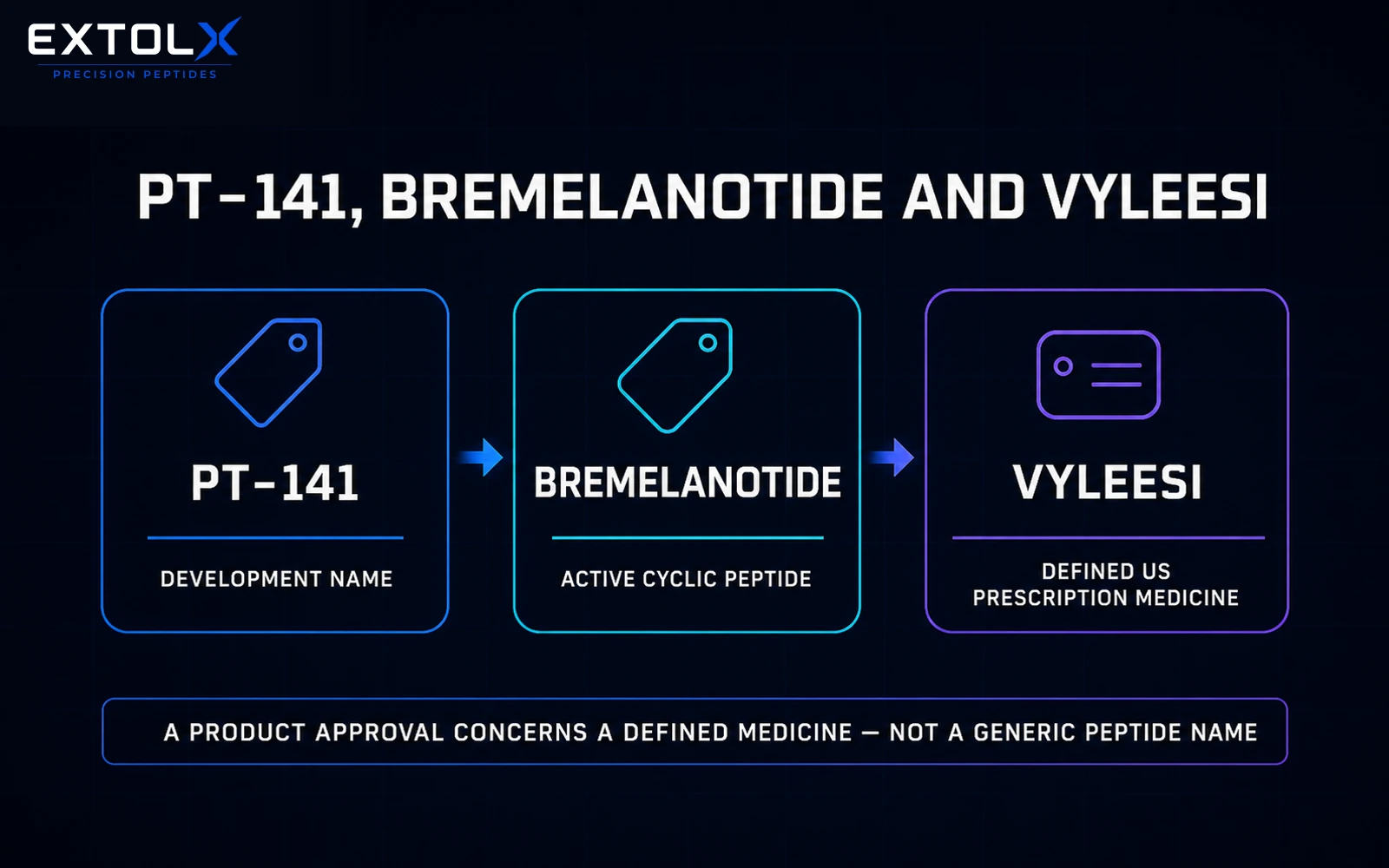 EXTOLX
PRECISION PEPTIDES

PT-141, BREMELANOTIDE AND VYLEESI

PT-141

DEVELOPMENT NAME

BREMELANOTIDE

ACTIVE CYCLIC PEPTIDE

VYLEESI

DEFINED US PRESCRIPTION MEDICINE

A PRODUCT APPROVAL CONCERNS A DEFINED MEDICINE — NOT A GENERIC PEPTIDE NAME